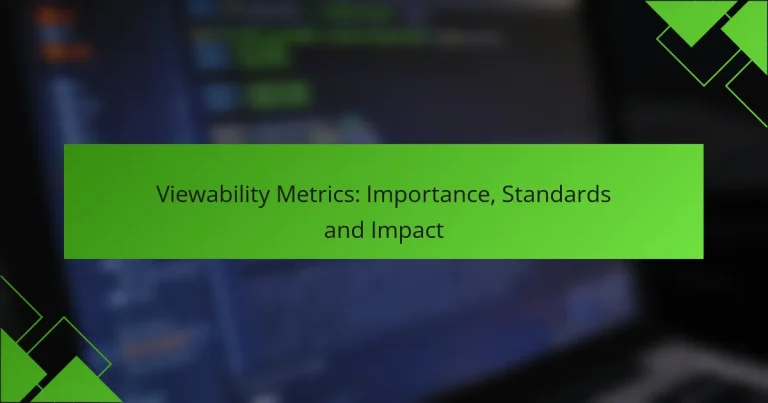 Viewability Metrics: Importance, Standards and Impact